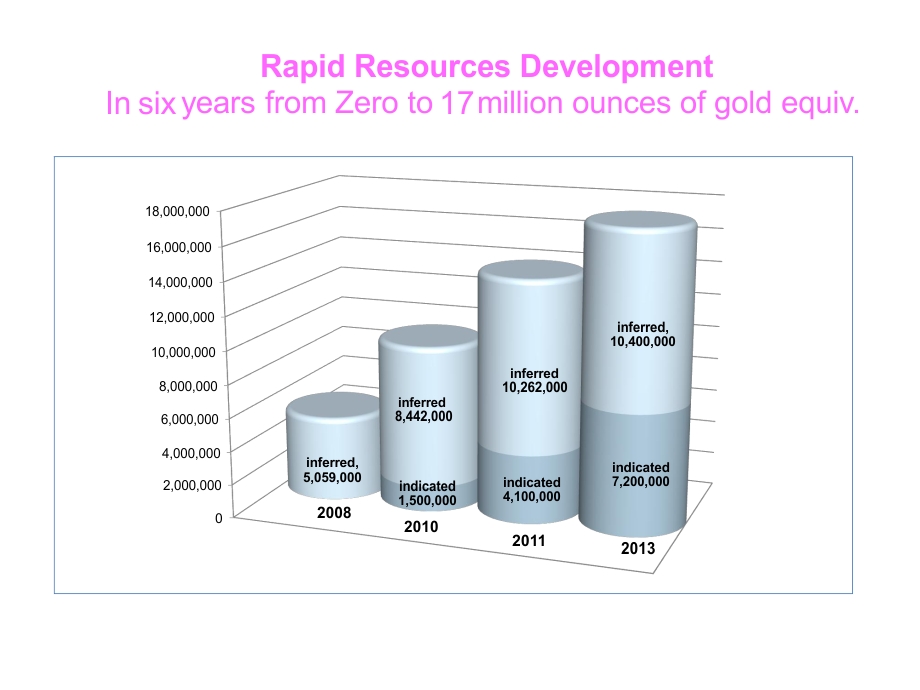 Rapid Resources Development
In six years from Zero to 17 million ounces of gold equiv.

18,000,000
16,000,000
14,000,000
12,000,000
10,000,000
8,000,000
6,000,000
4,000,000
2,000,000
0

inferred, 5,059,000
2008

inferred 8,442,000
indicated 1,500,000
2010

inferred 10,262,000
indicated 4,100,000
2011

inferred, 10,400,000
indicated 7,200,000
2013